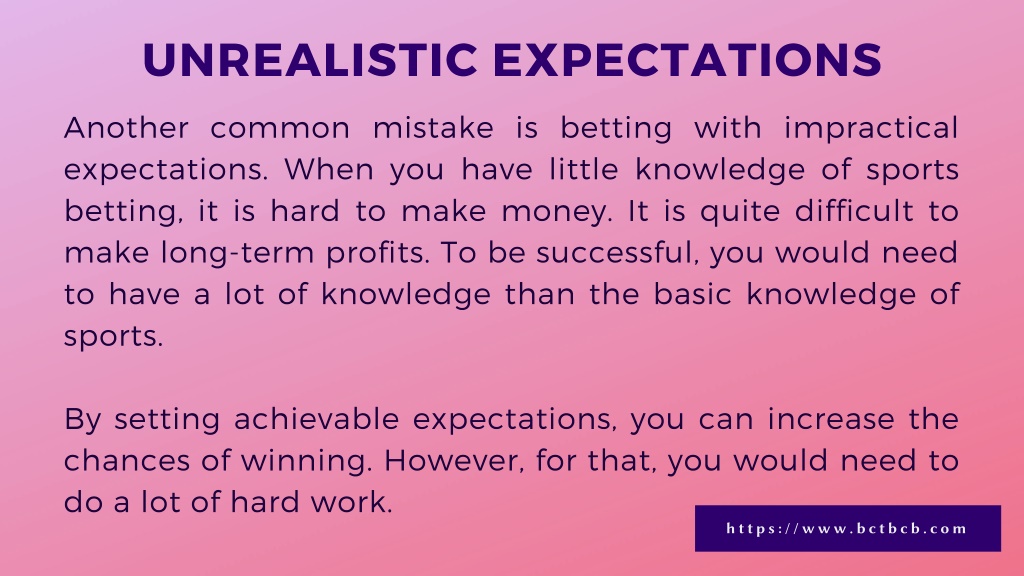 UNREALISTIC EXPECTATIONS

Another common mistake is betting with impractical expectations. When you have little knowledge of sports betting, it is hard to make money. It is quite difficult to make long-term profits. To be successful, you would need to have a lot of knowledge than the basic knowledge of sports.

By setting achievable expectations, you can increase the chances of winning. However, for that, you would need to do a lot of hard work.

https://www.bctbcb.com